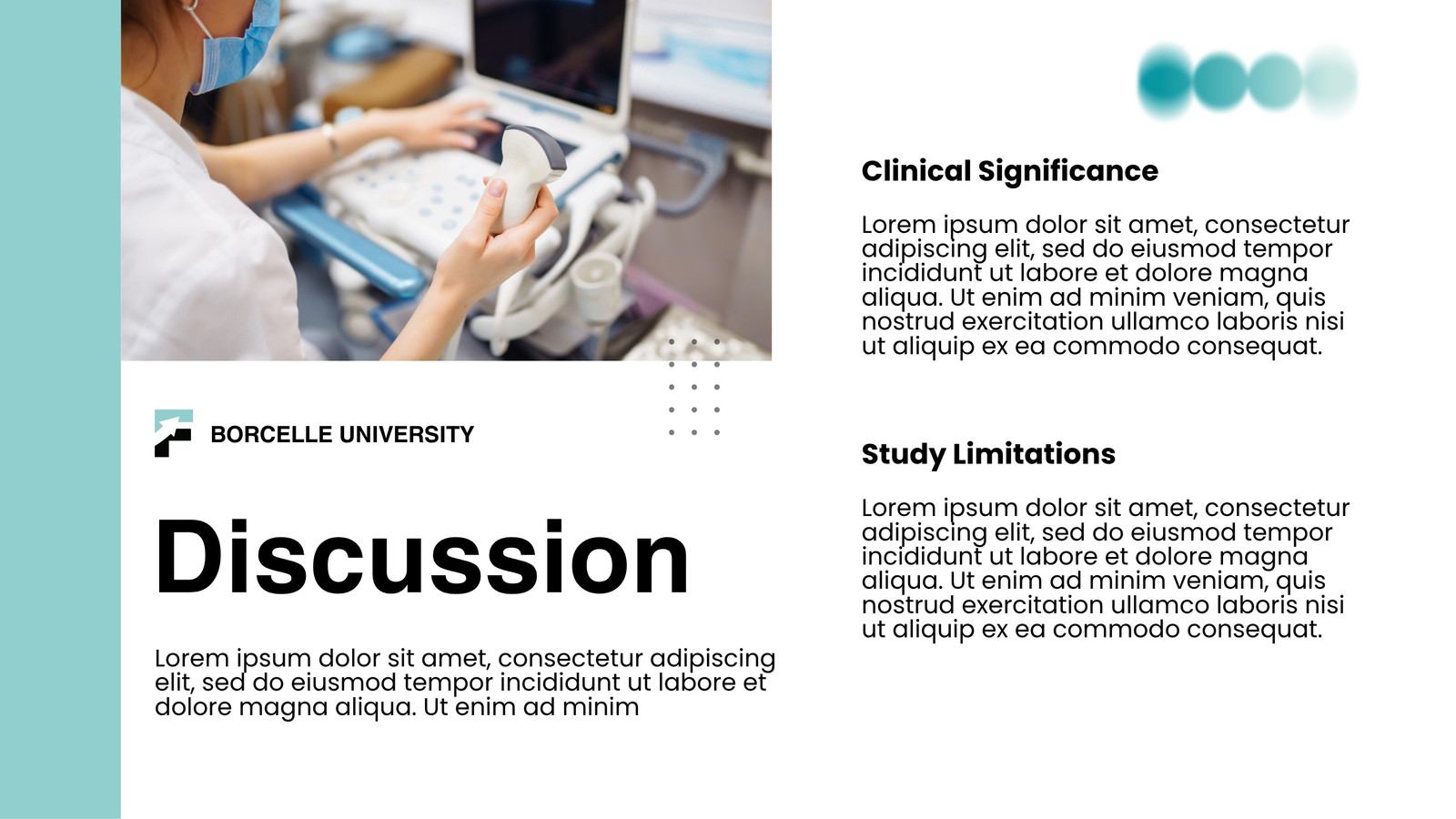 BORCELLE UNIVERSITY

Discussion

Lorem ipsum dolor sit amet, consectetur adipiscing elit, sed do eiusmod tempor incididunt ut labore et dolore magna aliqua. Ut enim ad minim

Clinical Significance

Lorem ipsum dolor sit amet, consectetur adipiscing elit, sed do eiusmod tempor incididunt ut labore et dolore magna aliqua. Ut enim ad minim veniam, quis nostrud exercitation ullamco laboris nisi ut aliquip ex ea commodo consequat.

Study Limitations

Lorem ipsum dolor sit amet, consectetur adipiscing elit, sed do eiusmod tempor incididunt ut labore et dolore magna aliqua. Ut enim ad minim veniam, quis nostrud exercitation ullamco laboris nisi ut aliquip ex ea commodo consequat.